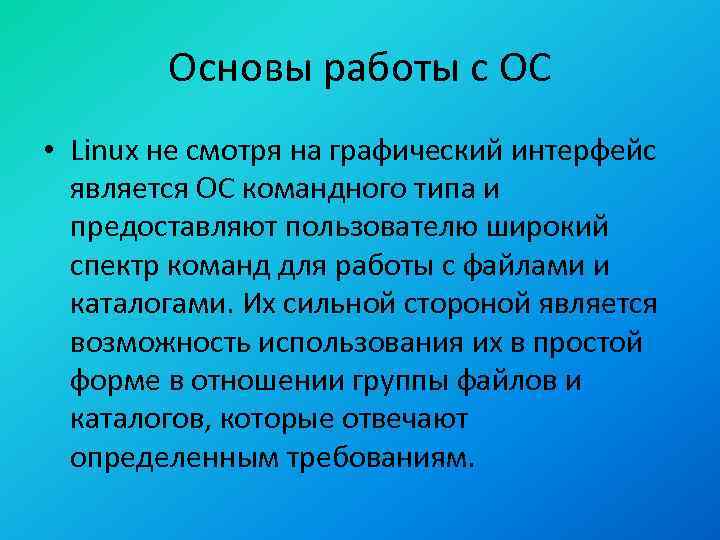 Основы работы с ОС

• Linux не смотря на графический интерфейс является ОС командного типа и предоставляют пользователю широкий спектр команд для работы с файлами и каталогами. Их сильной стороной является возможность использования их в простой форме в отношении группы файлов и каталогов, которые отвечают определенным требованиям.